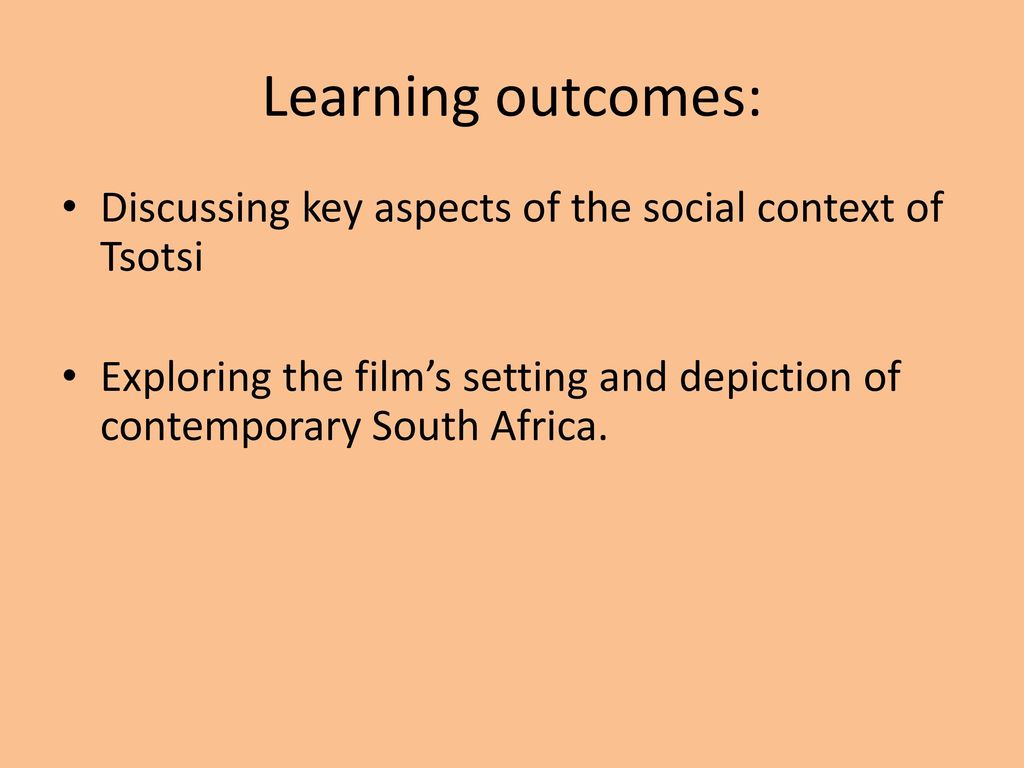 Learning outcomes:

• Discussing key aspects of the social context of Tsotsi

• Exploring the film’s setting and depiction of contemporary South Africa.